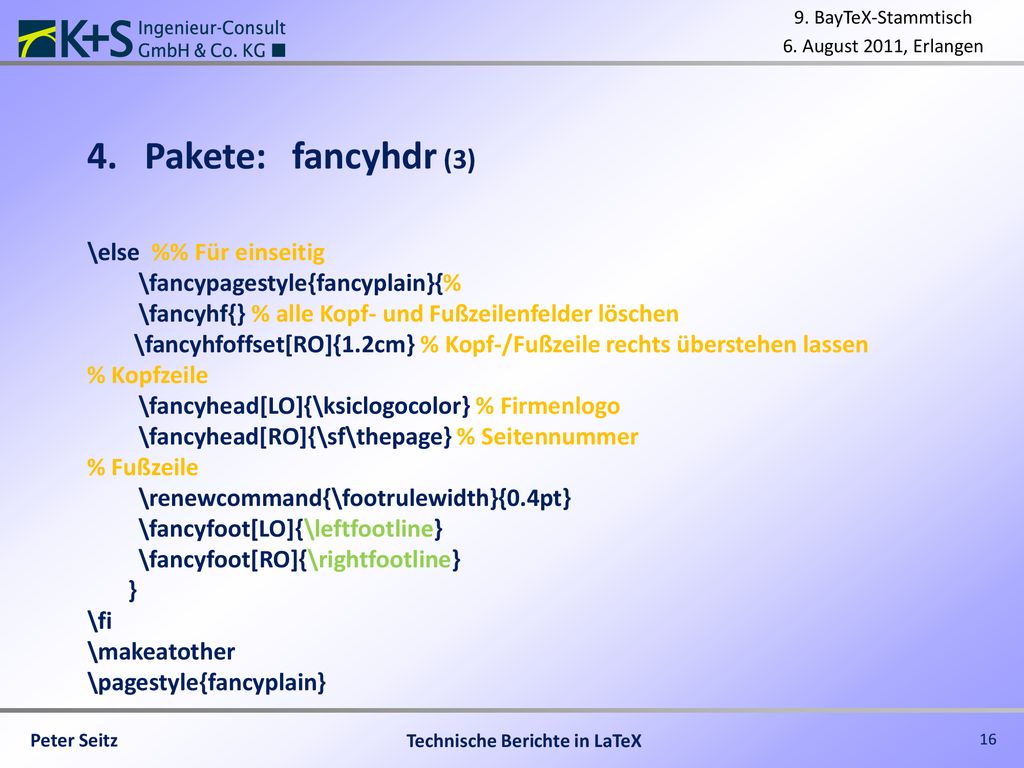 K+S Ingenieur-Consult GmbH & Co. KG

9. BayTeX-Stammtisch
6. August 2011, Erlangen

4. Pakete: fancyhdr (3)

\else %% Für einseitig
\fancypagestyle{fancyplain}{%
\fancyhf{} % alle Kopf- und Fußzeilenfelder löschen
\fancyhfoffset[RO]{1.2cm} % Kopf-/Fußzeile rechts überstehen lassen
% Kopfzeile
\fancyhead[LO]{\ksiclogocolor} % Firmenlogo
\fancyhead[RO]{\sf\thepage} % Seitennummer
% Fußzeile
\renewcommand{\footrulewidth}{0.4pt}
\fancyfoot[LO]{\leftfootline}
\fancyfoot[RO]{\rightfootline}
}
\fi
\makeatother
\pagestyle{fancyplain}

Peter Seitz
Technische Berichte in LaTeX
16